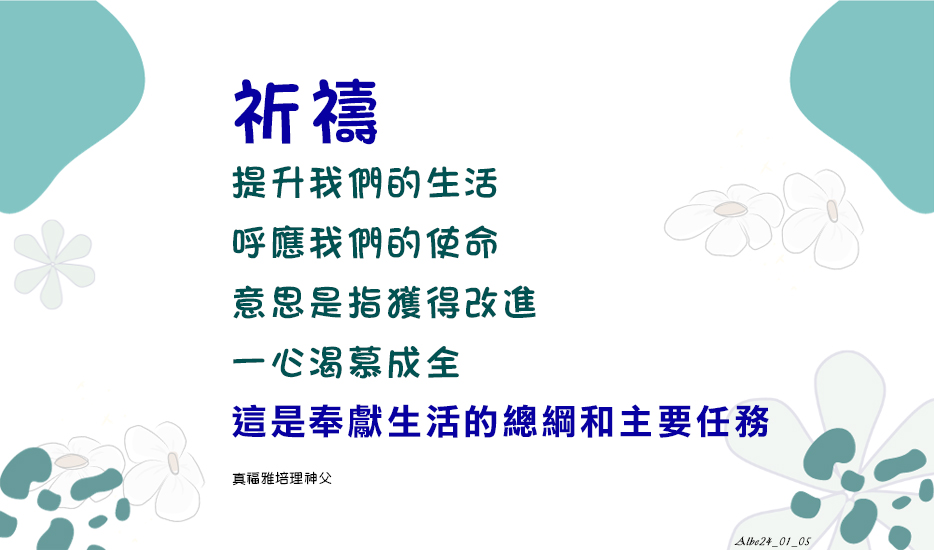 祈禱

提升我們的生活

呼應我們的使命

意思是指獲得改進

一心渴慕成全

這是奉獻生活的總綱和主要任務

真福雅培理神父

Albe24_01_05